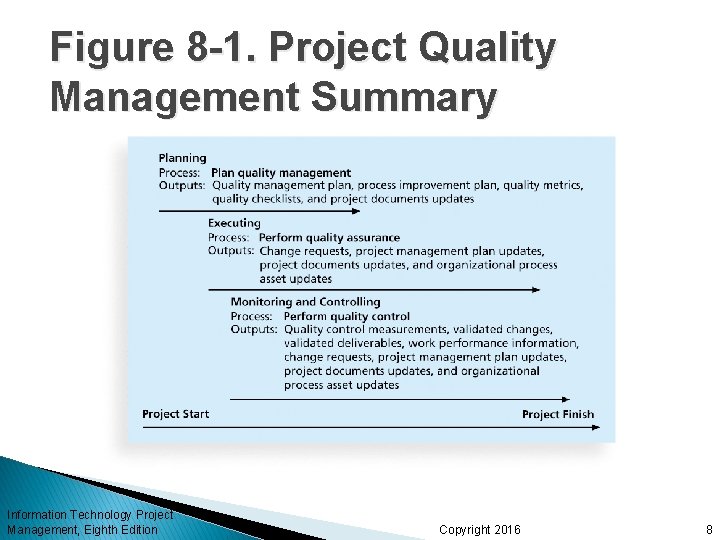 Figure 8-1. Project Quality Management Summary

Planning
Process: Plan quality management
Outputs: Quality management plan, process improvement plan, quality metrics, quality checklists, and project documents updates

Executing
Process: Perform quality assurance
Outputs: Change requests, project management plan updates, project documents updates, and organizational process asset updates

Monitoring and Controlling
Process: Perform quality control
Outputs: Quality control measurements, validated changes, validated deliverables, work performance information, change requests, project management plan updates, project documents updates, and organizational process asset updates

Project Start

Project Finish

Information Technology Project Management, Eighth Edition

Copyright 2016

8